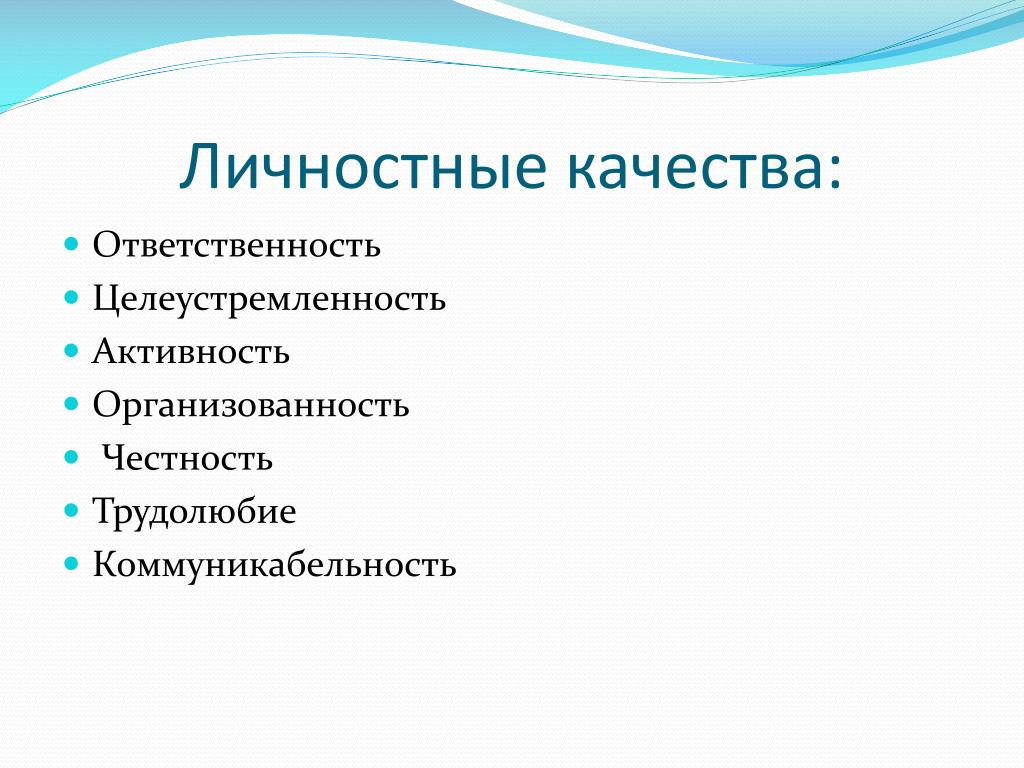 Личностные качества:

- Ответственность
- Целеустремленность
- Активность
- Организованность
- Честность
- Трудолюбие
- Коммуникабельность